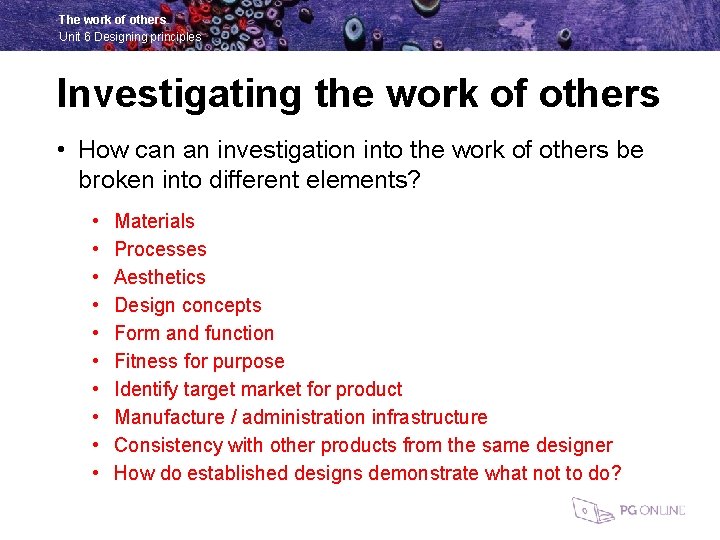 The work of others
Unit 6 Designing principles

Investigating the work of others

• How can an investigation into the work of others be broken into different elements?

• Materials
• Processes
• Aesthetics
• Design concepts
• Form and function
• Fitness for purpose
• Identify target market for product
• Manufacture / administration infrastructure
• Consistency with other products from the same designer
• How do established designs demonstrate what not to do?

PG ONLINE